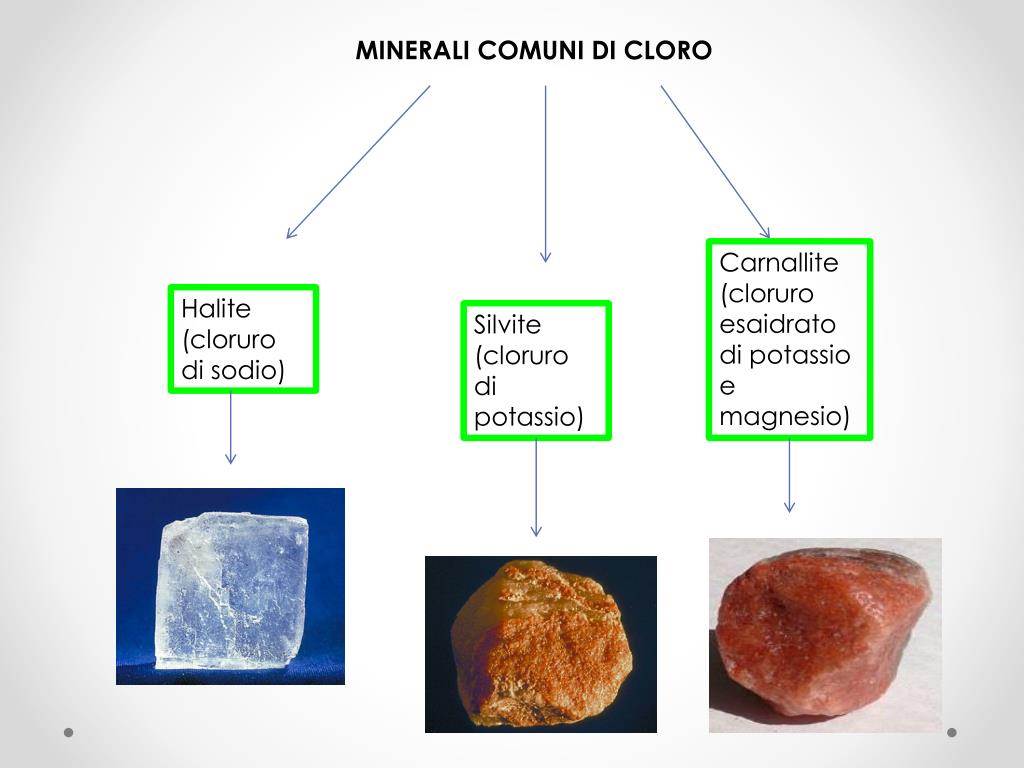 MINERALI COMUNI DI CLORO

Halite (cloruro di sodio)

Silvite (cloruro di potassio)

Carnallite (cloruro esaidrato di potassio e magnesio)